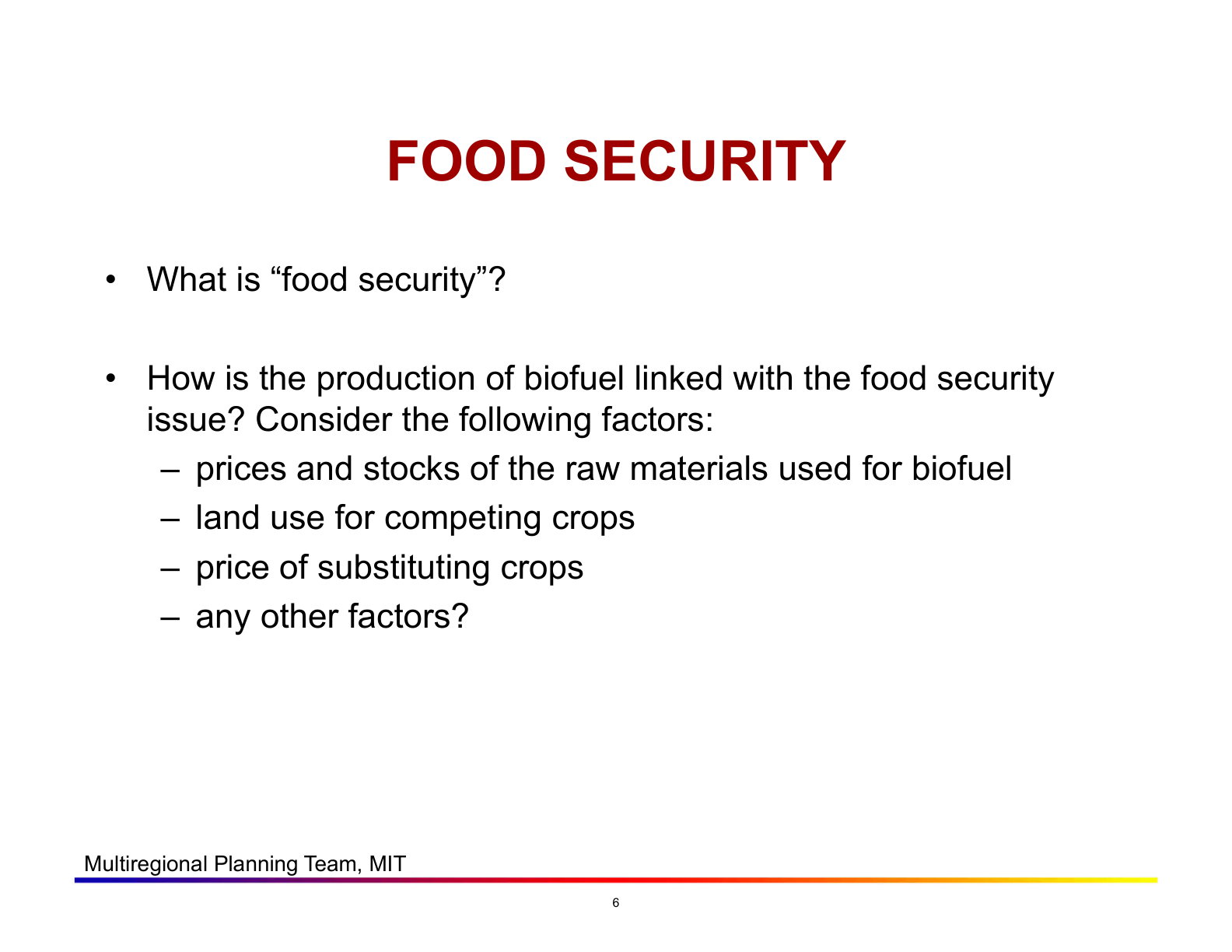 FOOD SECURITY

• What is “food security”?

• How is the production of biofuel linked with the food security issue? Consider the following factors:
– prices and stocks of the raw materials used for biofuel
– land use for competing crops
– price of substituting crops
– any other factors?

Multiregional Planning Team, MIT

6